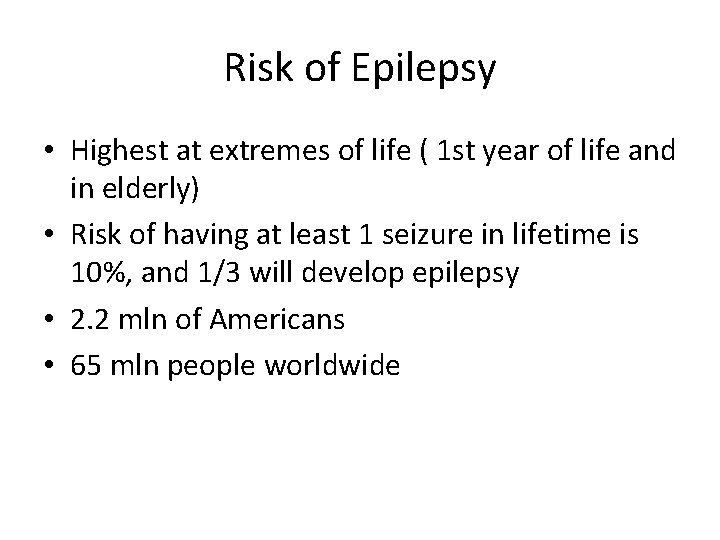 Risk of Epilepsy

• Highest at extremes of life ( 1st year of life and in elderly)
• Risk of having at least 1 seizure in lifetime is 10%, and 1/3 will develop epilepsy
• 2.2 mln of Americans
• 65 mln people worldwide